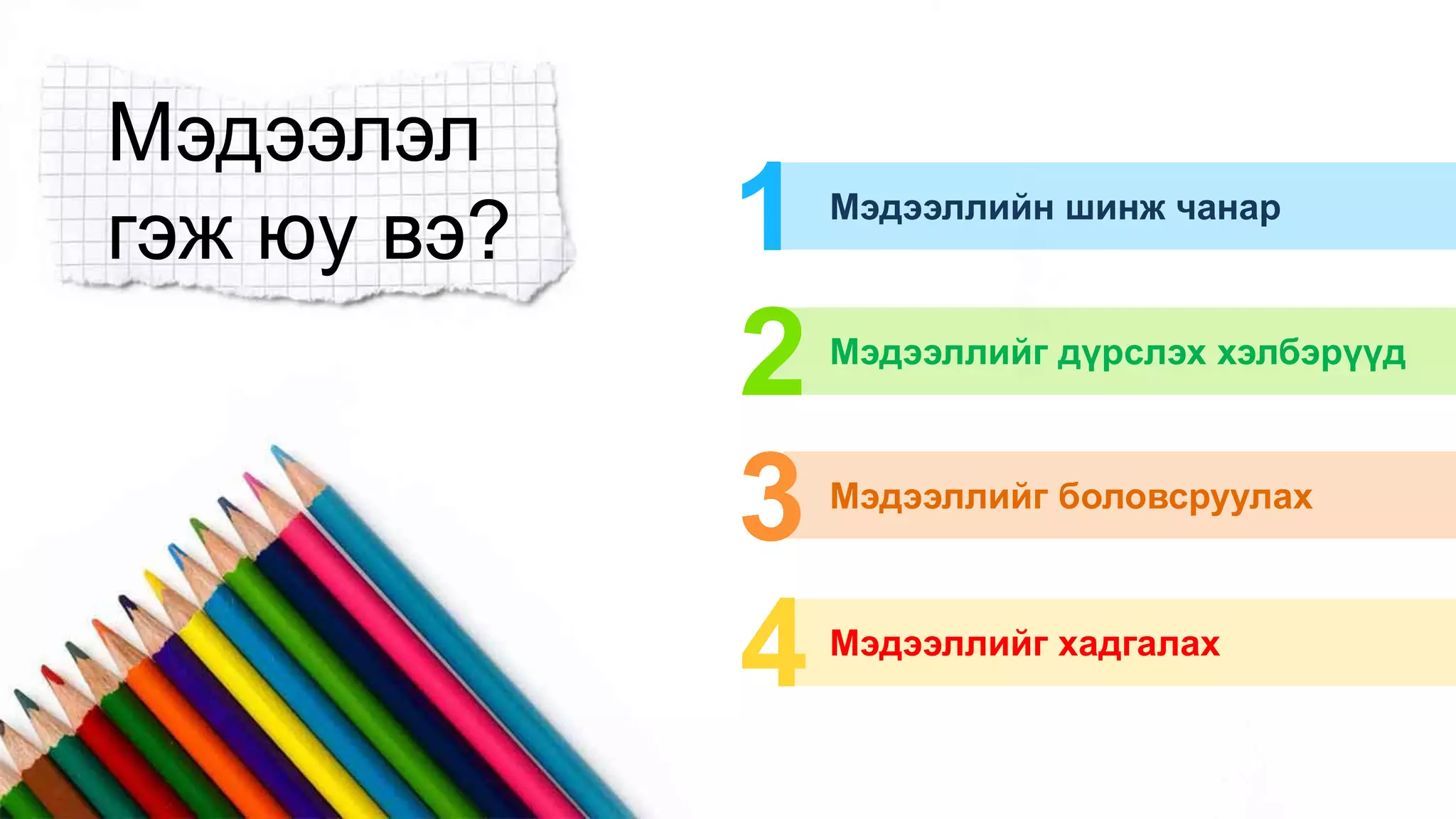 Мэдээлэл гэж юу вэ?

1 Мэдээллийн шинж чанар

2 Мэдээллийг дүрслэх хэлбэрүүд

3 Мэдээллийг боловсруулах

4 Мэдээллийг хадгалах